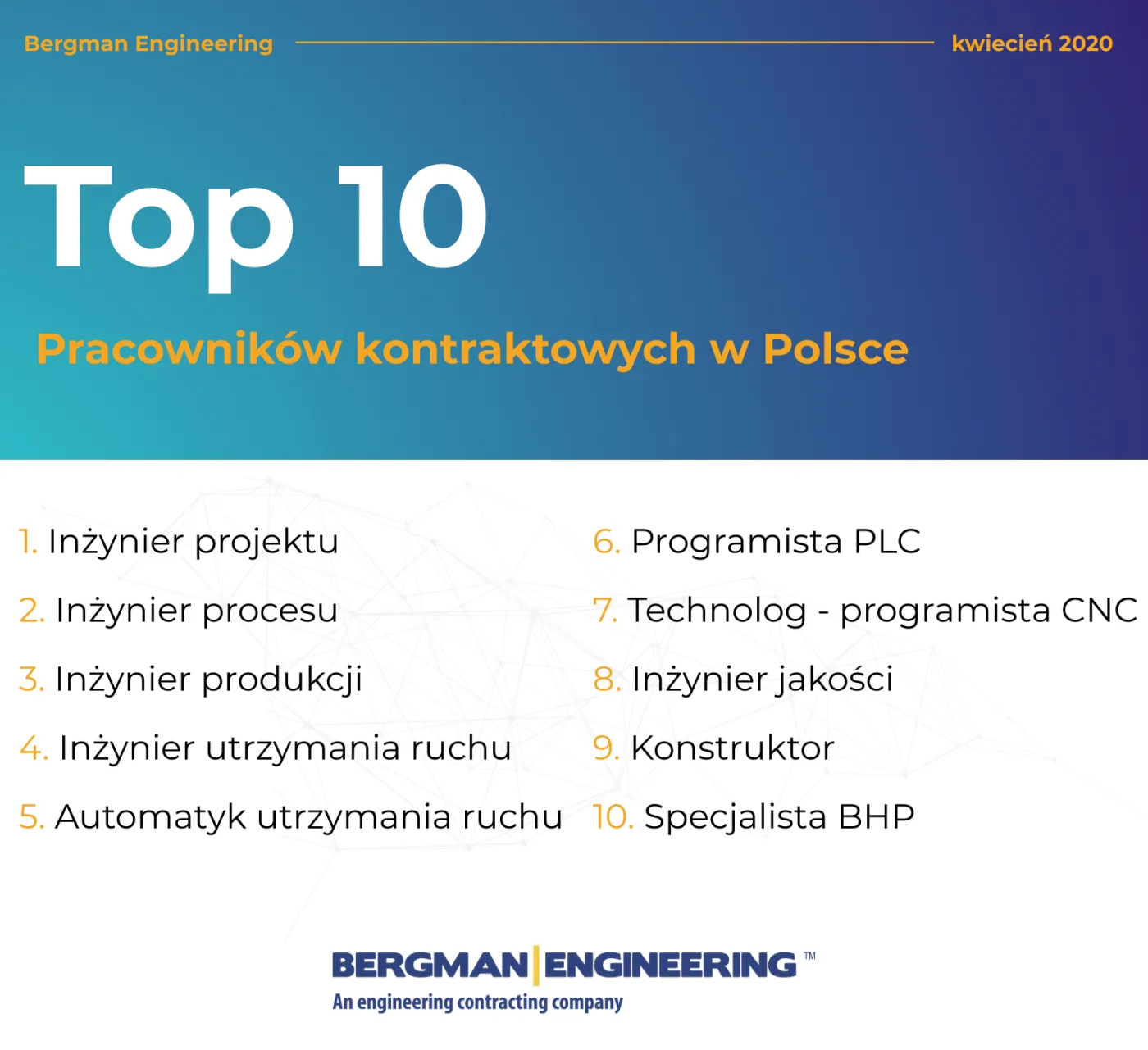 Bergman Engineering kwiecień 2020

Top 10

Pracowników kontraktowych w Polsce

1. Inżynier projektu
2. Inżynier procesu
3. Inżynier produkcji
4. Inżynier utrzymania ruchu
5. Automatyk utrzymania ruchu

6. Programista PLC
7. Technolog - programista CNC
8. Inżynier jakości
9. Konstruktor
10. Specjalista BHP

BERGMAN ENGINEERING™
An engineering contracting company